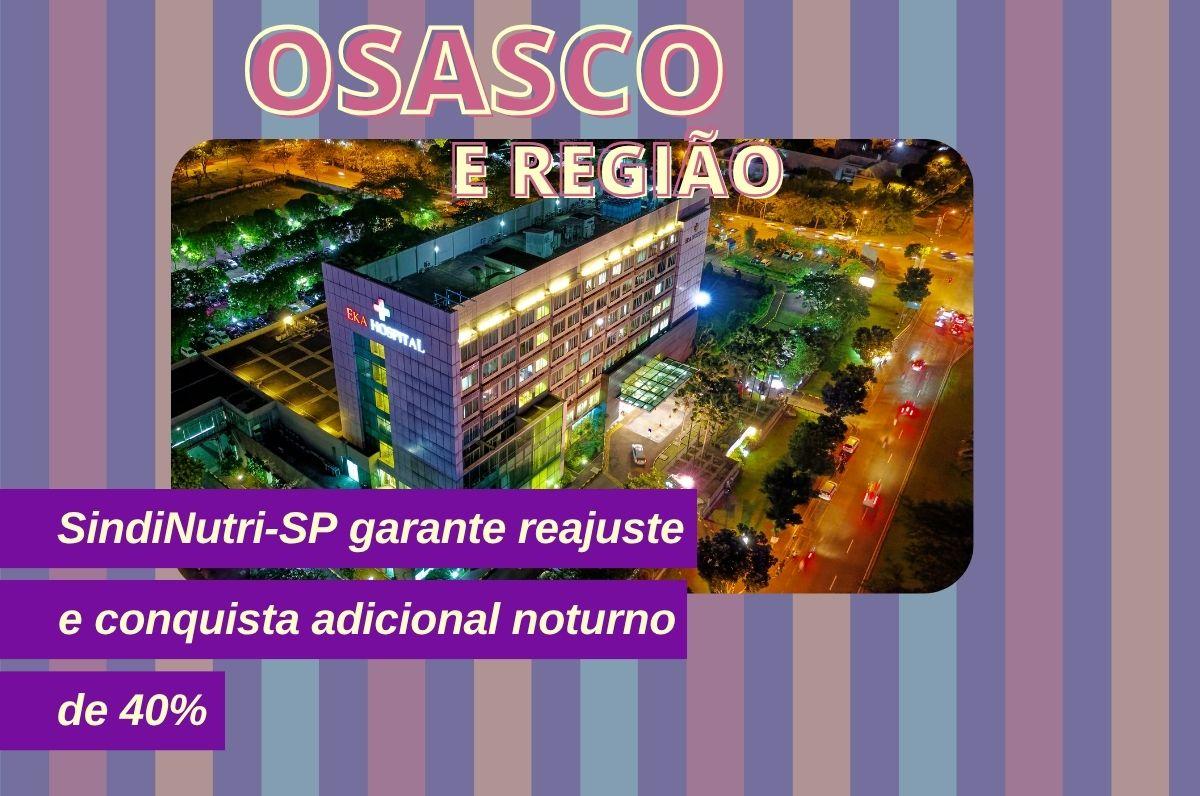 OSASCO
E REGIÃO

EKA HOSPITAL

SindiNutri-SP garante reajuste e conquista adicional noturno de 40%